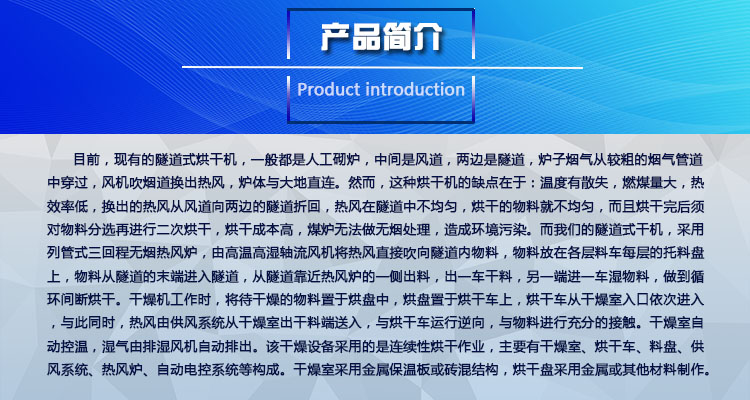 产品简介

Product introduction

目前，现有的隧道式烘干机，一般都是人工砌炉，中间是风道，两边是隧道，炉子烟气从较粗的烟气管道中穿过，风机吹烟道换出热风，炉体与大地直连。然而，这种烘干机的缺点在于：温度有散失，燃煤量大，热效率低，换出的热风从风道向两边的隧道折回，热风在隧道中不均匀，烘干的物料就不均匀，而且烘干完后须对物料分选再进行二次烘干，烘干成本高，煤炉无法做无烟处理，造成环境污染。而我们的隧道式干机，采用列管式三回程无烟热风炉，由高温高湿轴流风机将热风直接吹向隧道内物料，物料放在各层料车每层的托料盘上，物料从隧道的末端进入隧道，从隧道靠近热风炉的一侧出料，出一车干料，另一端进一车湿物料，做到循环间断烘干。干燥机工作时，将待干燥的物料置于烘盘中，烘盘置于烘干车上，烘干车从干燥室入口依次进入，与此同时，热风由供风系统从干燥室出干料端送入，与烘干车运行逆向，与物料进行充分的接触。干燥室自动控温，湿气由排湿风机自动排出。该干燥设备采用的是连续性烘干作业，主要有干燥室、烘干车、料盘、供风系统、热风炉、自动电控系统等构成。干燥室采用金属保温板或砖混结构，烘干盘采用金属或其他材料制作。